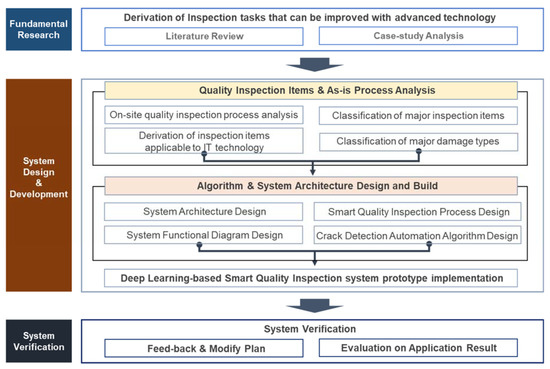 Fundamental Research

Derivation of Inspection tasks that can be improved with advanced technology

Literature Review

Case-study Analysis

System Design & Development

Quality Inspection Items & As-is Process Analysis

On-site quality inspection process analysis

Classification of major inspection items

Derivation of inspection items applicable to IT technology

Classification of major damage types

Algorithm & System Architecture Design and Build

System Architecture Design

Smart Quality Inspection Process Design

System Functional Diagram Design

Crack Detection Automation Algorithm Design

Deep Learning-based Smart Quality Inspection system prototype implementation

System Verification

System Verification

Feed-back & Modify Plan

Evaluation on Application Result